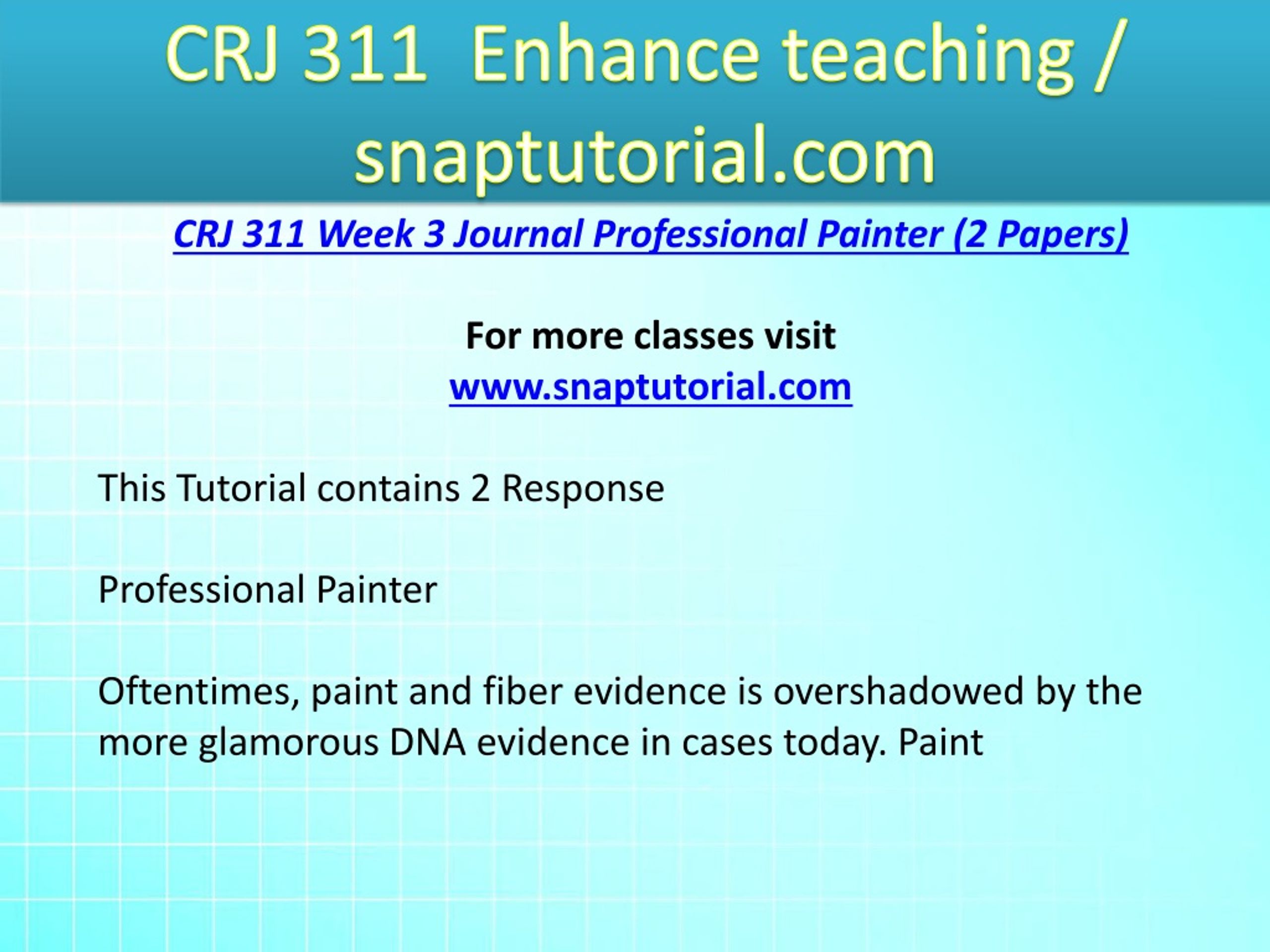 CRJ 311 Enhance teaching / snaptutorial.com

CRJ 311 Week 3 Journal Professional Painter (2 Papers)

For more classes visit
www.snaptutorial.com

This Tutorial contains 2 Response

Professional Painter

Oftentimes, paint and fiber evidence is overshadowed by the more glamorous DNA evidence in cases today. Paint